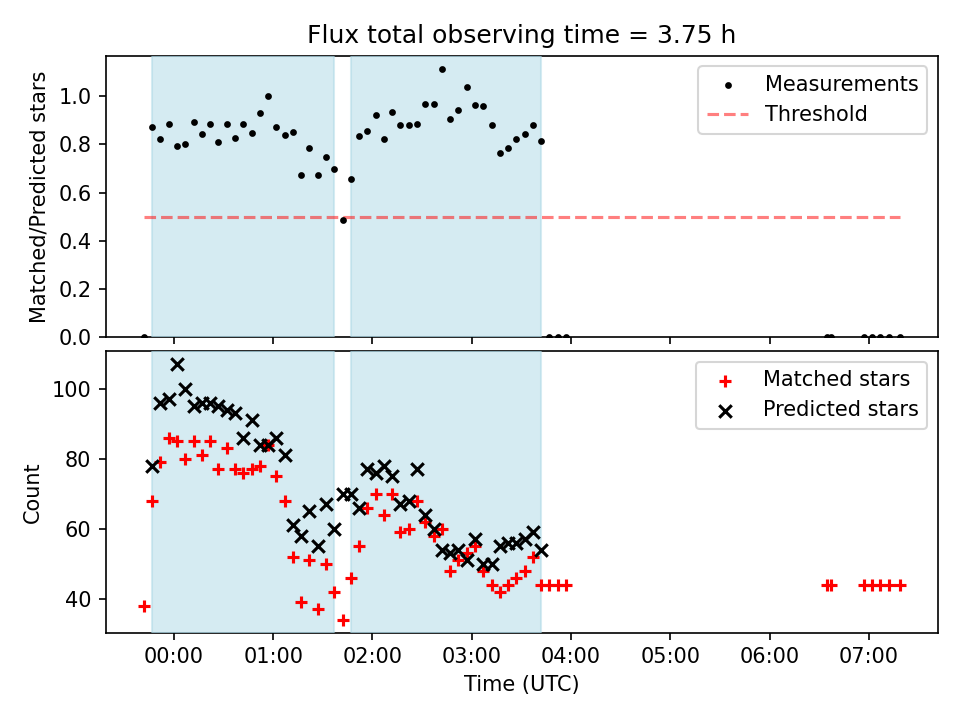 Flux total observing time = 3.75 h

Matched/Predicted stars

1.0
0.8
0.6
0.4
0.2
0.0

Measurements
Threshold

Count

100
80
60
40

Matched stars
Predicted stars

00:00
01:00
02:00
03:00
04:00
05:00
06:00
07:00

Time (UTC)